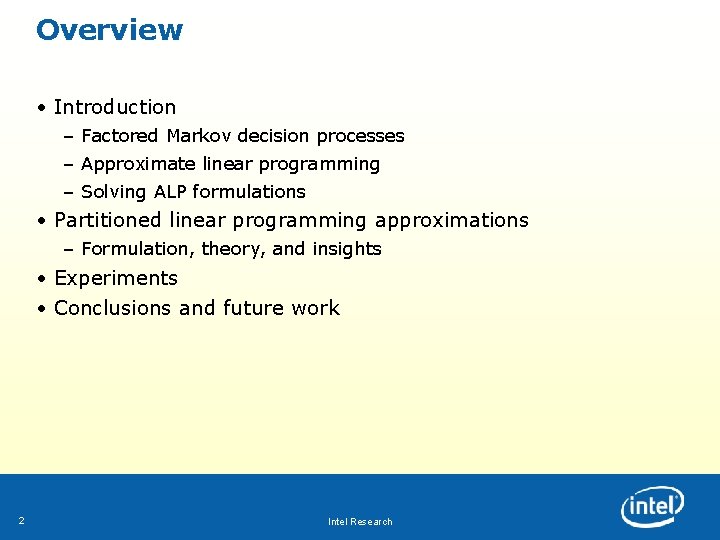 Overview

• Introduction
– Factored Markov decision processes
– Approximate linear programming
– Solving ALP formulations
• Partitioned linear programming approximations
– Formulation, theory, and insights
• Experiments
• Conclusions and future work

2

Intel Research

intel